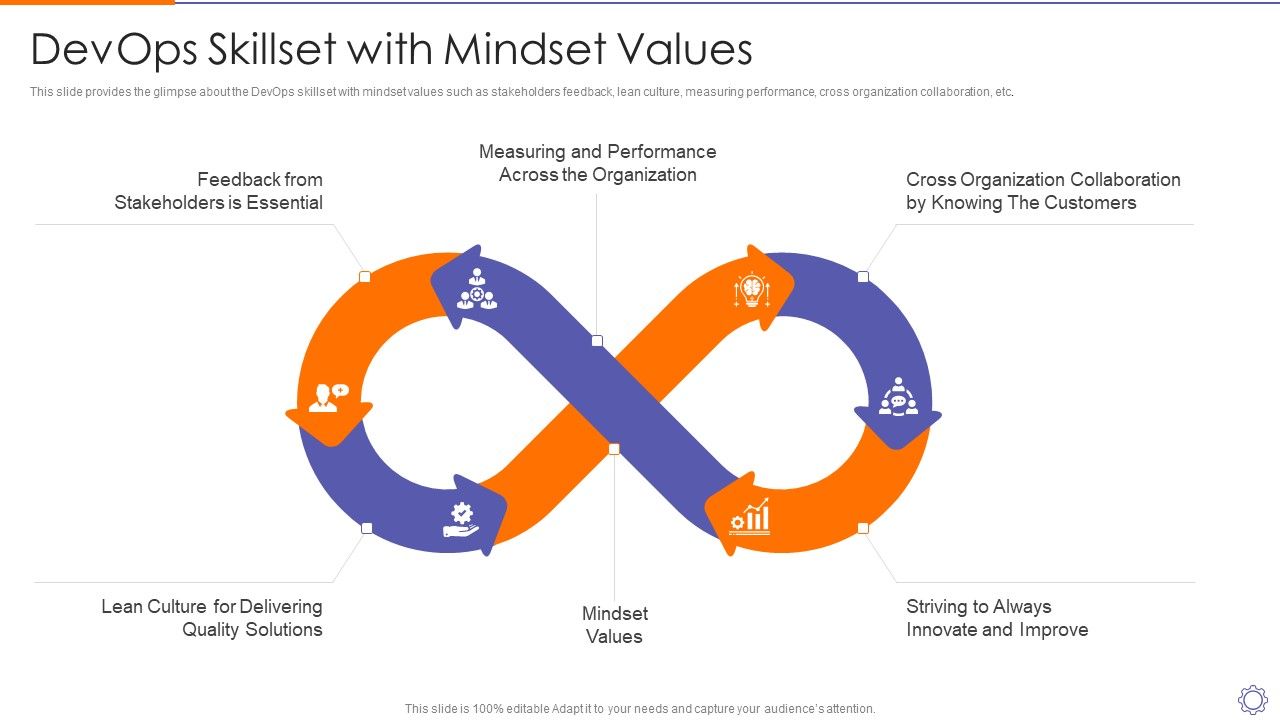 DevOps Skillset with Mindset Values

This slide provides the glimpse about the DevOps skillset with mindset values such as stakeholders feedback, lean culture, measuring performance, cross organization collaboration, etc.

Feedback from Stakeholders is Essential

Measuring and Performance Across the Organization

Cross Organization Collaboration by Knowing The Customers

Lean Culture for Delivering Quality Solutions

Mindset Values

Striving to Always Innovate and Improve

This slide is 100% editable Adapt it to your needs and capture your audience's attention.